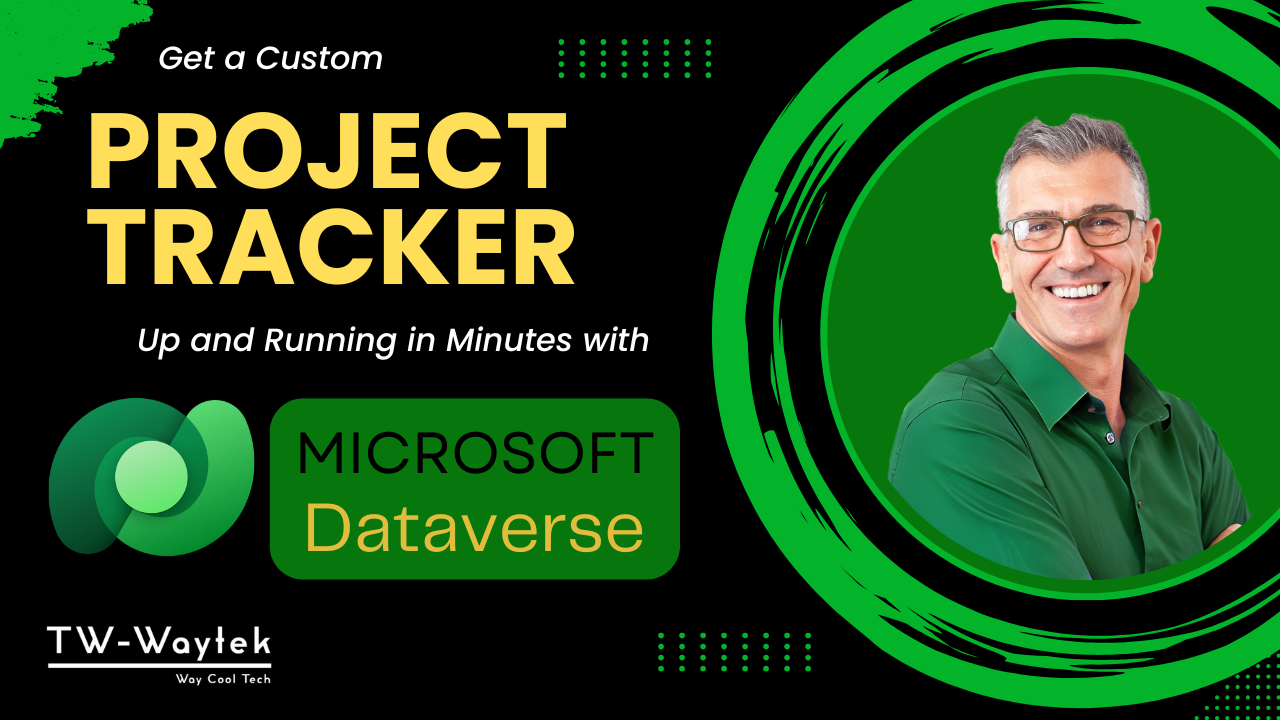 Get a Custom

PROJECT TRACKER

Up and Running in Minutes with

MICROSOFT Dataverse

TW-Waytek

Way Cool Tech